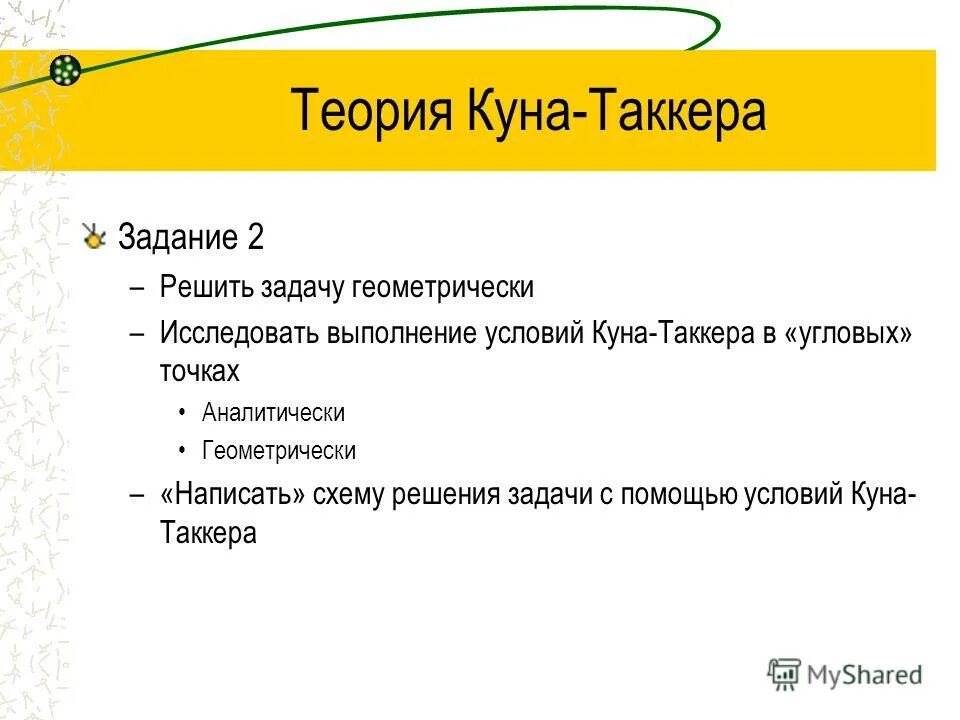 Теория Куна-Таккера

Задание 2

– Решить задачу геометрически

– Исследовать выполнение условий Куна-Таккера в «угловых» точках

• Аналитически

• Геометрически

– «Написать» схему решения задачи с помощью условий Куна-Таккера

MyShared